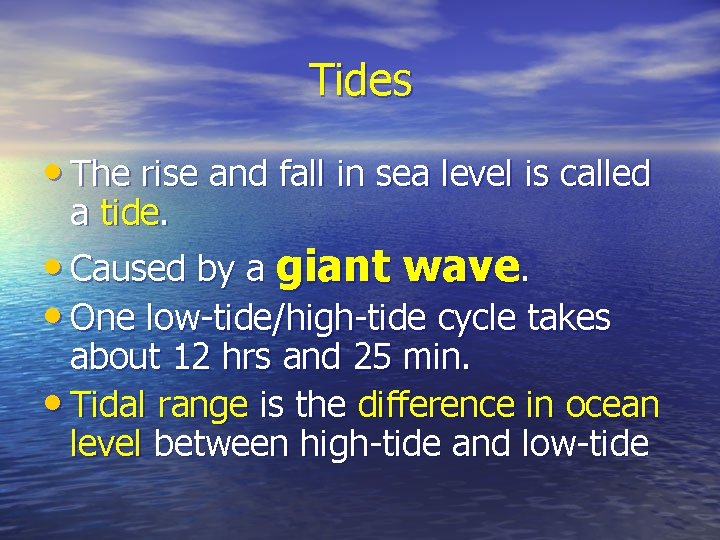 Tides

• The rise and fall in sea level is called a tide.

• Caused by a giant wave.

• One low-tide/high-tide cycle takes about 12 hrs and 25 min.

• Tidal range is the difference in ocean level between high-tide and low-tide